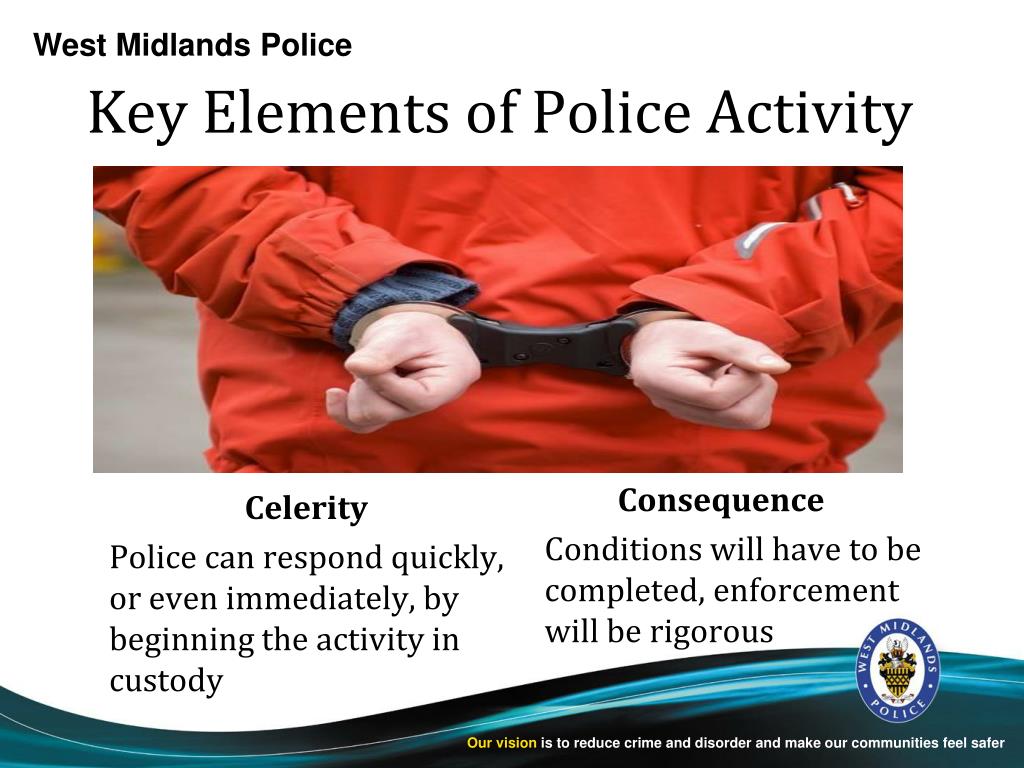 West Midlands Police

Key Elements of Police Activity

Celerity

Police can respond quickly, or even immediately, by beginning the activity in custody

Consequence

Conditions will have to be completed, enforcement will be rigorous

WEST MIDLANDS POLICE

Our vision is to reduce crime and disorder and make our communities feel safer